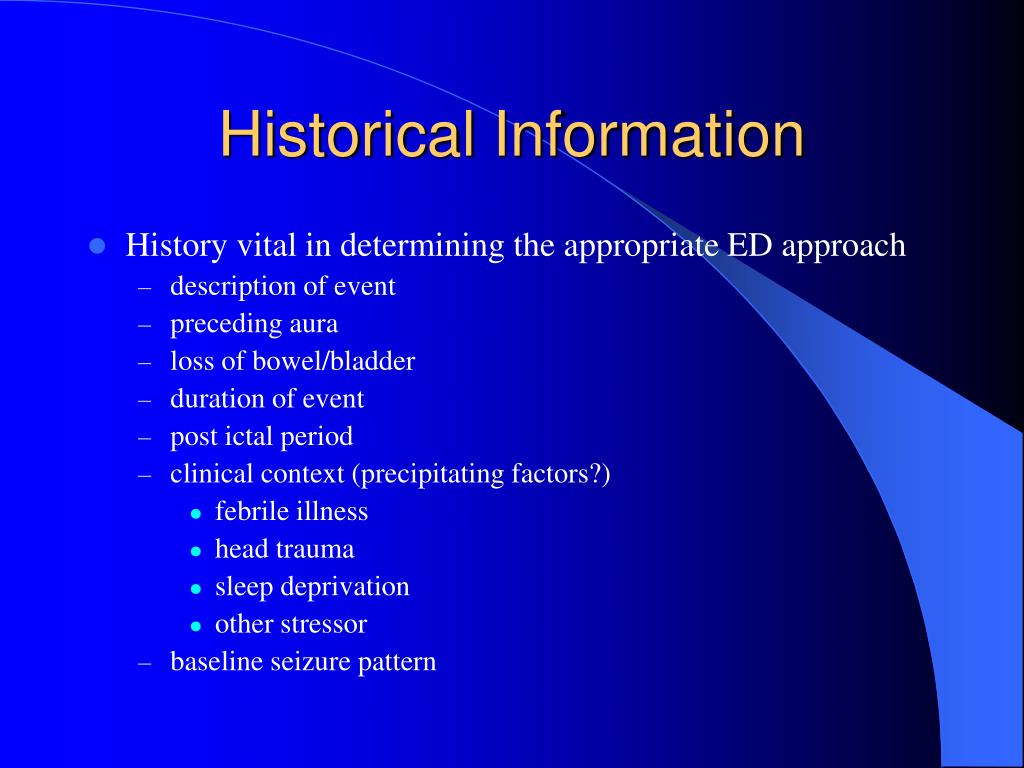 Historical Information

- History vital in determining the appropriate ED approach
  – description of event
  – preceding aura
  – loss of bowel/bladder
  – duration of event
  – post ictal period
  – clinical context (precipitating factors?)
    - febrile illness
    - head trauma
    - sleep deprivation
    - other stressor
  – baseline seizure pattern